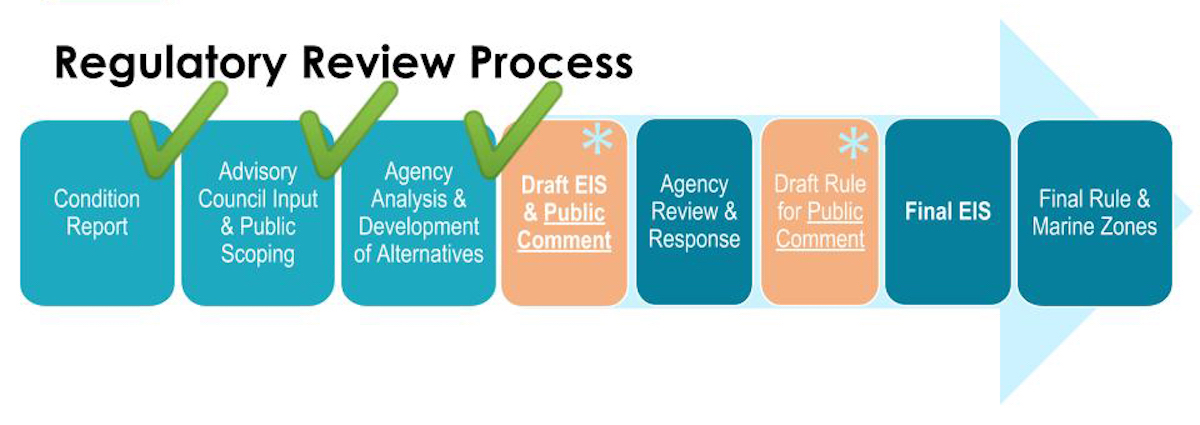 Regulatory Review Process

Condition Report

Advisory Council Input & Public Scoping

Agency Analysis & Development of Alternatives

*

Draft EIS & Public Comment

Agency Review & Response

*

Draft Rule for Public Comment

Final EIS

Final Rule & Marine Zones